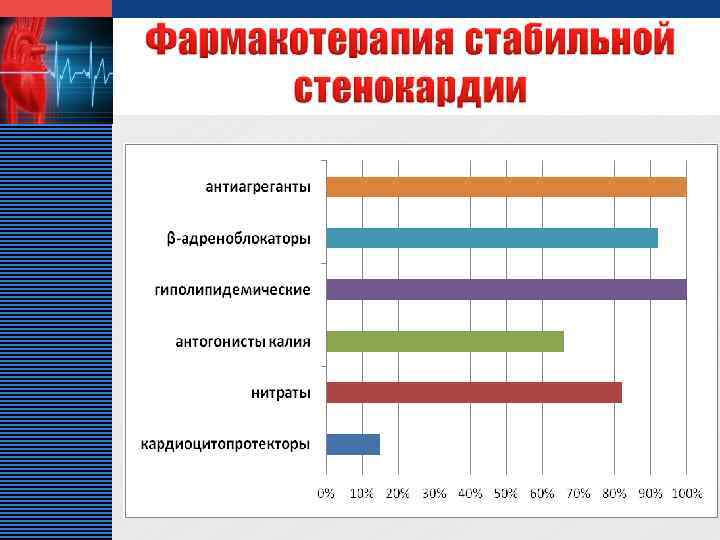 Фармакотерапия стабильной стенокардии

антиагреганты
β-адреноблокаторы
гиполипидемические
антогонисты калия
нитраты
кардиоцитопротекторы

0% 10% 20% 30% 40% 50% 60% 70% 80% 90% 100%